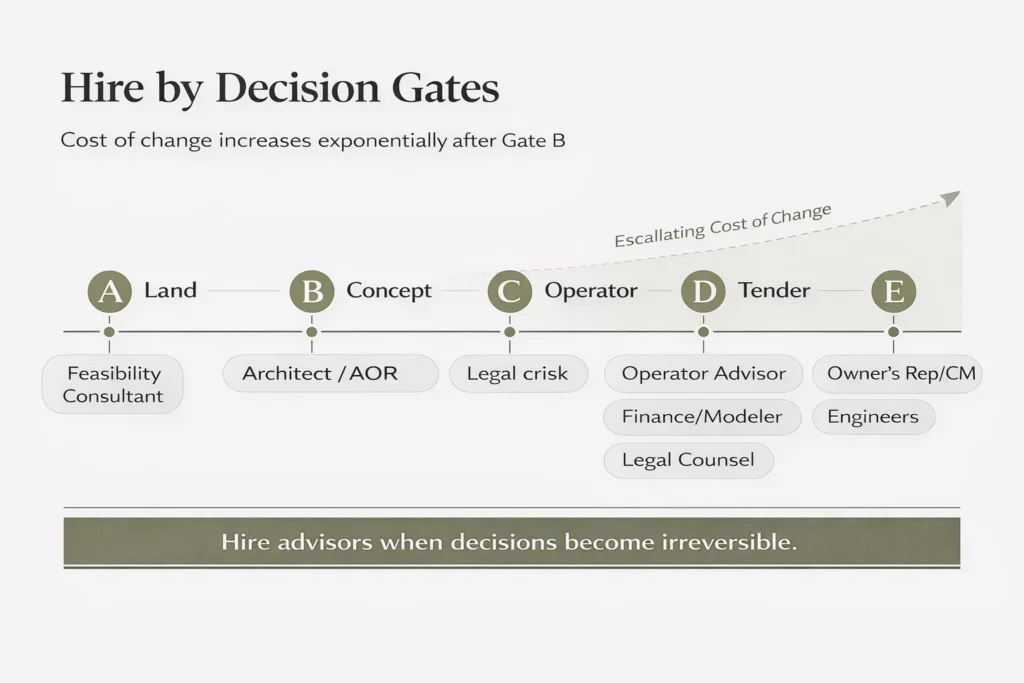 Hire by Decision Gates

Cost of change increases exponentially after Gate B

Escallating Cost of Change

A Land

B Concept

C Operator

D Tender

E

Feasibility Consultant

Architect / AOR

Legal crisk

Operator Advisor

Finance/Modeler

Legal Counsel

Owner's Rep/CM

Engineers

Hire advisors when decisions become irreversible.